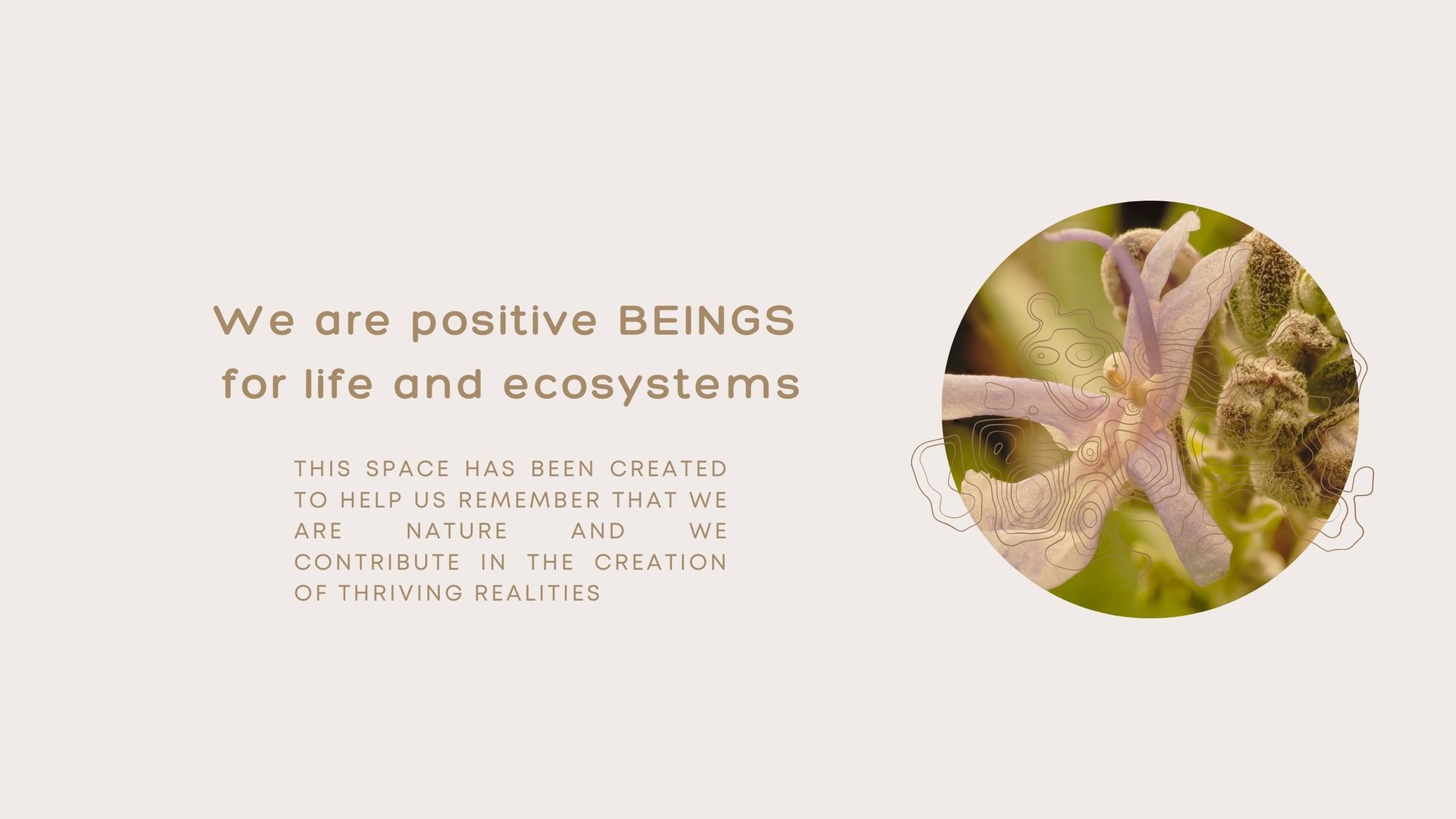 We are positive BEINGS for life and ecosystems

THIS SPACE HAS BEEN CREATED TO HELP US REMEMBER THAT WE ARE NATURE AND WE CONTRIBUTE IN THE CREATION OF THRIVING REALITIES